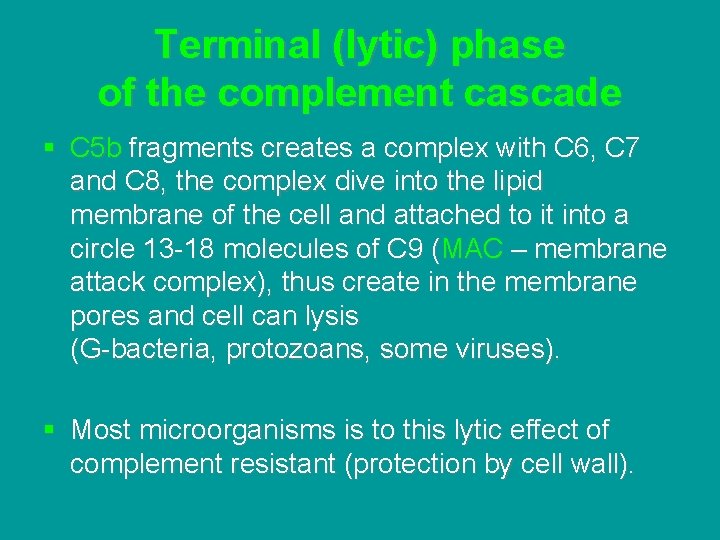 Terminal (lytic) phase of the complement cascade

▪ C5b fragments creates a complex with C6, C7 and C8, the complex dive into the lipid membrane of the cell and attached to it into a circle 13-18 molecules of C9 (MAC – membrane attack complex), thus create in the membrane pores and cell can lysis
(G-bacteria, protozoans, some viruses).

▪ Most microorganisms is to this lytic effect of complement resistant (protection by cell wall).